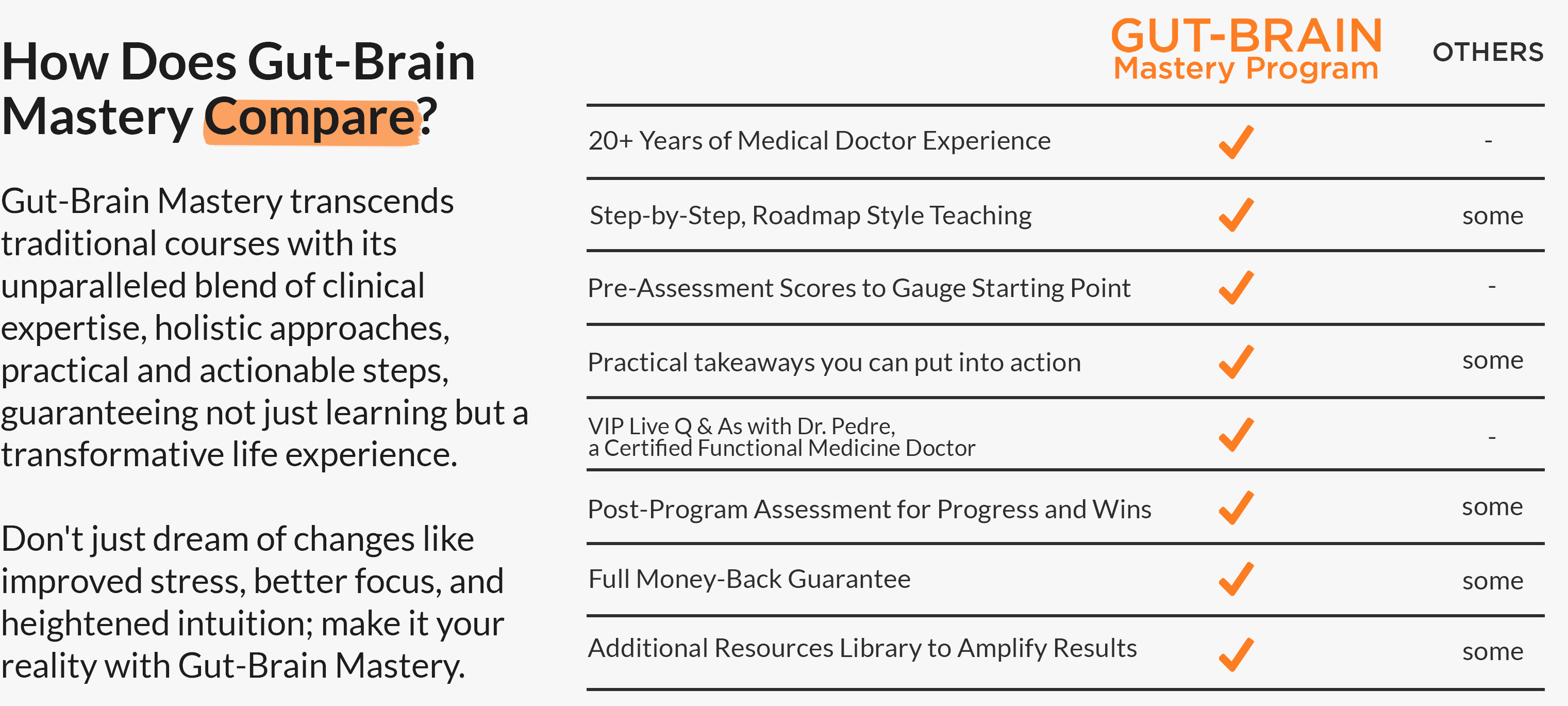 How Does Gut-Brain Mastery Compare?

Gut-Brain Mastery transcends traditional courses with its unparalleled blend of clinical expertise, holistic approaches, practical and actionable steps, guaranteeing not just learning but a transformative life experience.

Don't just dream of changes like improved stress, better focus, and heightened intuition; make it your reality with Gut-Brain Mastery.

| | GUT-BRAIN Mastery Program | OTHERS |
|---|---|---|
| 20+ Years of Medical Doctor Experience | ✓ | - |
| Step-by-Step, Roadmap Style Teaching | ✓ | some |
| Pre-Assessment Scores to Gauge Starting Point | ✓ | - |
| Practical takeaways you can put into action | ✓ | some |
| VIP Live Q & As with Dr. Pedre, a Certified Functional Medicine Doctor | ✓ | - |
| Post-Program Assessment for Progress and Wins | ✓ | some |
| Full Money-Back Guarantee | ✓ | some |
| Additional Resources Library to Amplify Results | ✓ | some |